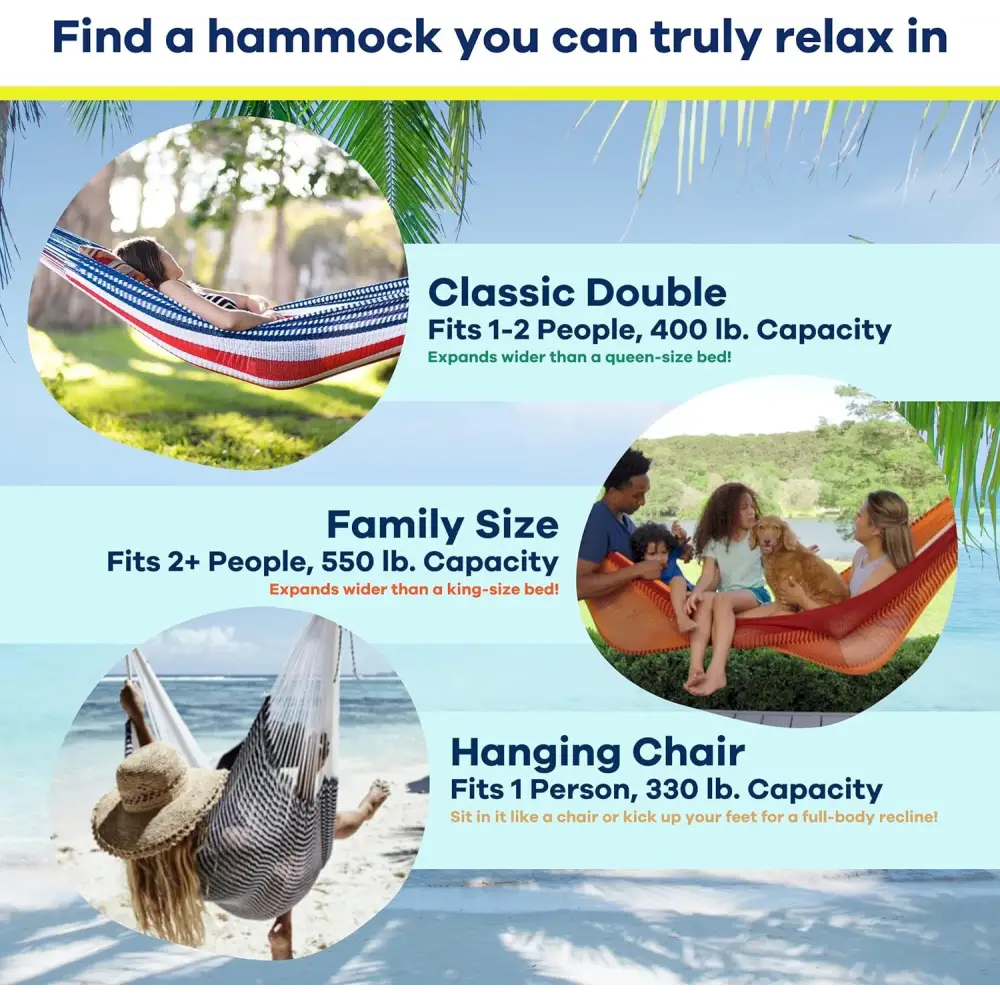 Find a hammock you can truly relax in

Classic Double
Fits 1-2 People, 400 lb. Capacity
Expands wider than a queen-size bed!

Family Size
Fits 2+ People, 550 lb. Capacity
Expands wider than a king-size bed!

Hanging Chair
Fits 1 Person, 330 lb. Capacity
Sit in it like a chair or kick up your feet for a full-body recline!